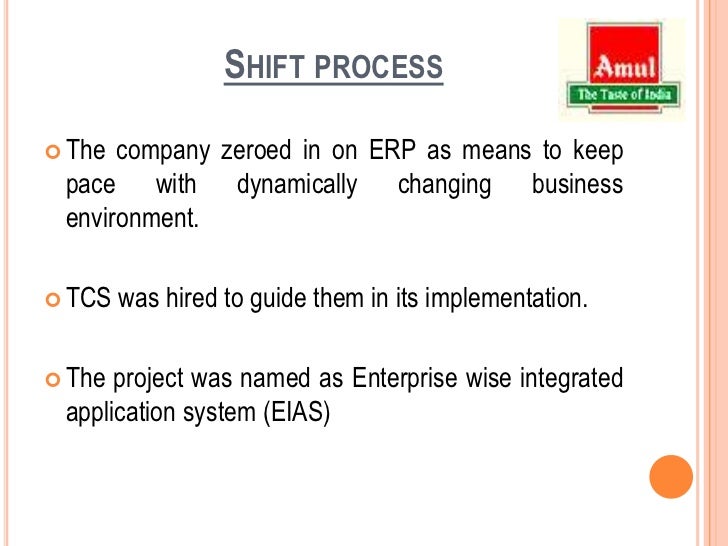 SHIFT PROCESS

Amul
The Taste of India

The company zeroed in on ERP as means to keep pace with dynamically changing business environment.

TCS was hired to guide them in its implementation.

The project was named as Enterprise wise integrated application system (EIAS)